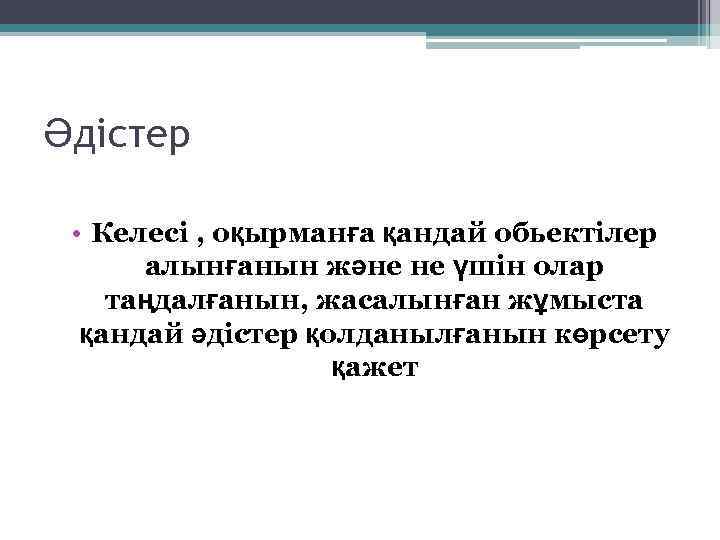 Әдістер

• Келесі , оқырманға қандай обьектілер алынғанын және не үшін олар таңдалғанын, жасалынған жұмыста қандай әдістер қолданылғанын көрсету қажет